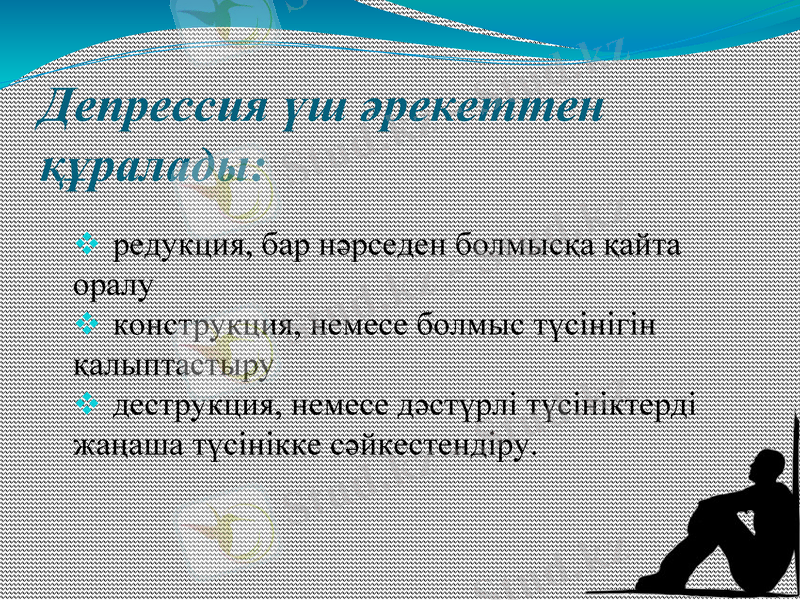 Депрессия үш әрекеттен құралады:

❖ редукция, бар нәрседен болмысқа қайта оралу
❖ конструкция, немесе болмыс түсінігін қалыптастыру
❖ деструкция, немесе дәстүрлі түсініктерді жаңаша түсінікке сәйкестендіру.